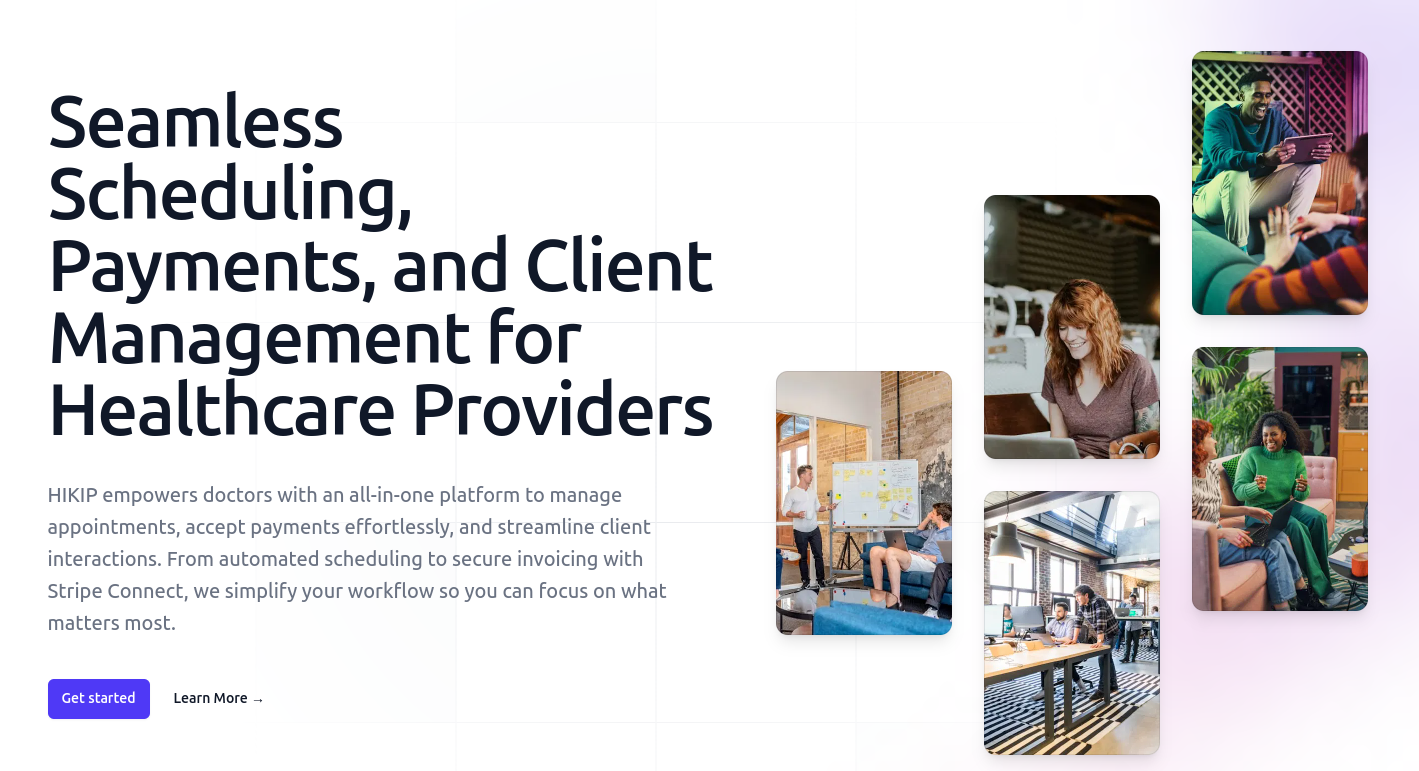 Seamless Scheduling, Payments, and Client Management for Healthcare Providers

HIKIP empowers doctors with an all-in-one platform to manage appointments, accept payments effortlessly, and streamline client interactions. From automated scheduling to secure invoicing with Stripe Connect, we simplify your workflow so you can focus on what matters most.

Get started

Learn More →